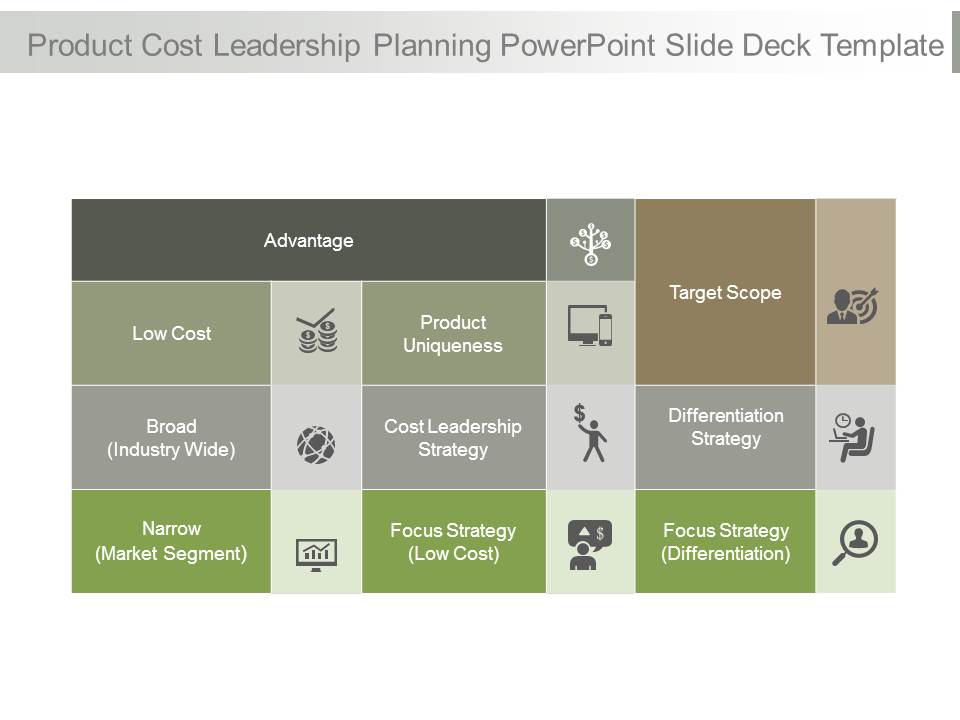 Product Cost Leadership Planning PowerPoint Slide Deck Template

Advantage

Target Scope

Low Cost

Product Uniqueness

Broad (Industry Wide)

Cost Leadership Strategy

Differentiation Strategy

Narrow (Market Segment)

Focus Strategy (Low Cost)

Focus Strategy (Differentiation)